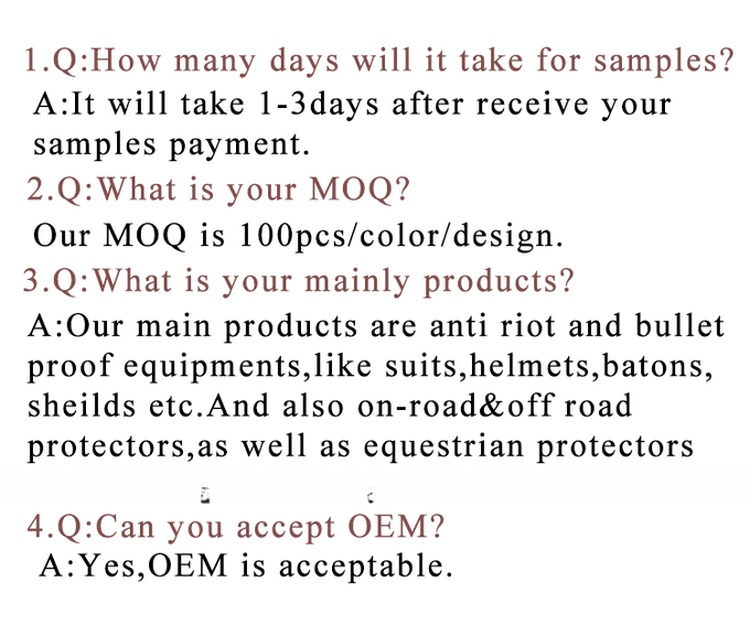 1.Q:How many days will it take for samples?
A:It will take 1-3days after receive your samples payment.

2.Q:What is your MOQ?
Our MOQ is 100pcs/color/design.

3.Q:What is your mainly products?
A:Our main products are anti riot and bullet proof equipments,like suits,helmets,batons, sheilds etc.And also on-road&off road protectors,as well as equestrian protectors

4.Q:Can you accept OEM?
A:Yes,OEM is acceptable.